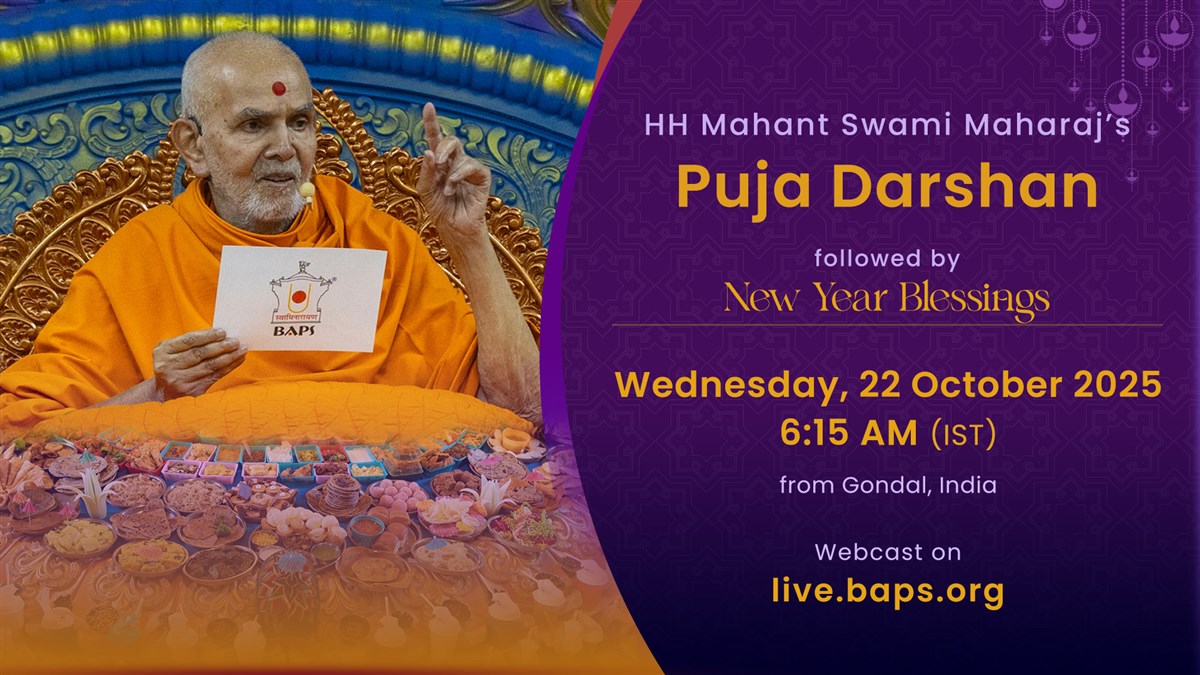 स्वामिनारायण
BAPS

HH Mahant Swami Maharaj's
Puja Darshan
followed by
New Year Blessings

Wednesday, 22 October 2025
6:15 AM (IST)
from Gondal, India

Webcast on
live.baps.org